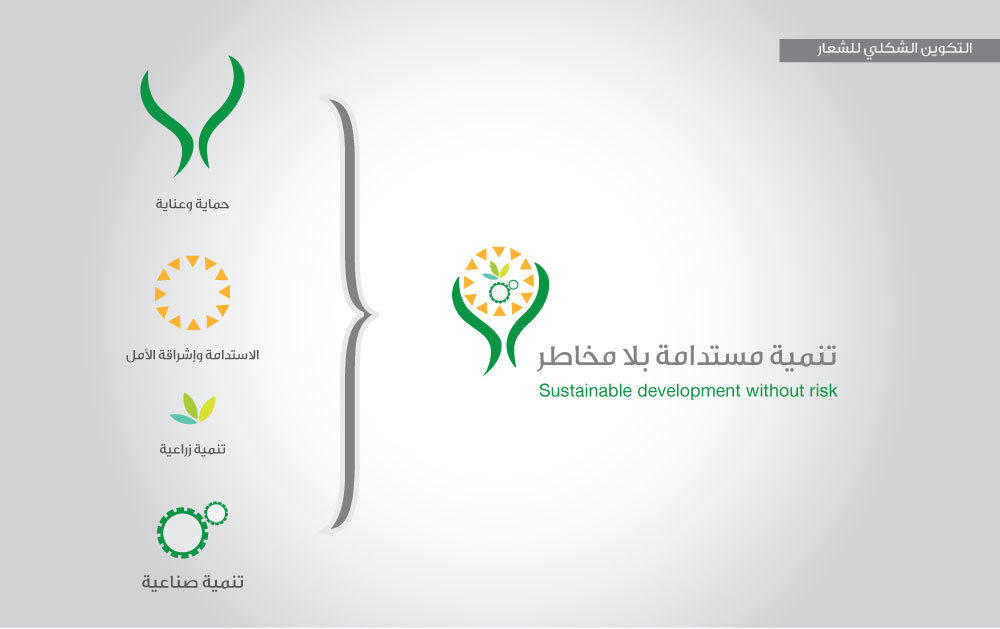 التكوين الشكلي للشعار

حماية وعناية

الاستدامة وإشراقة الأمل

تنمية زراعية

تنمية صناعية

تنمية مستدامة بلا مخاطر
Sustainable development without risk